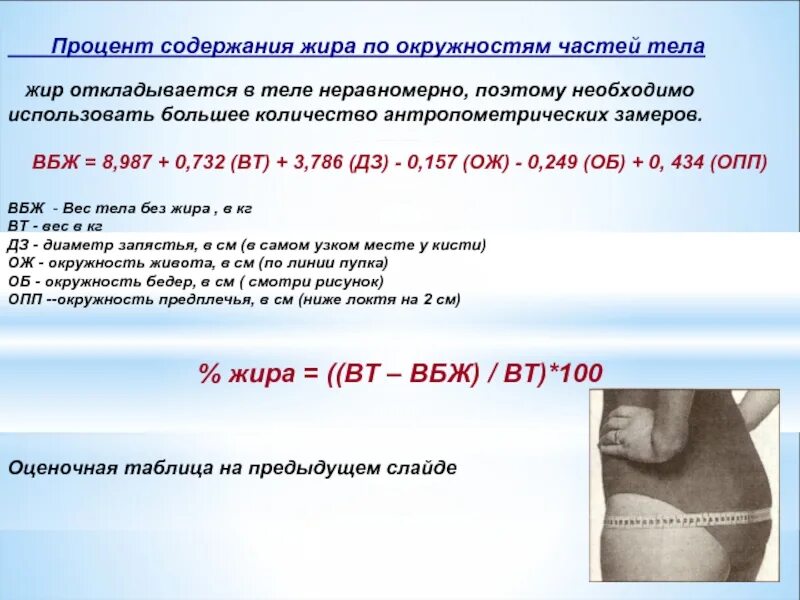 Процент содержания жира по окружностям частей тела

жир откладывается в теле неравномерно, поэтому необходимо использовать большее количество антропометрических замеров.

ВБЖ = 8,987 + 0,732 (ВТ) + 3,786 (ДЗ) - 0,157 (ОЖ) - 0,249 (ОБ) + 0, 434 (ОПП)

ВБЖ - Вес тела без жира , в кг
ВТ - вес в кг
ДЗ - диаметр запястья, в см (в самом узком месте у кисти)
ОЖ - окружность живота, в см (по линии пупка)
ОБ - окружность бедер, в см ( смотри рисунок)
ОПП --окружность предплечья, в см (ниже локтя на 2 см)

% жира = ((ВТ – ВБЖ) / ВТ)*100

Оценочная таблица на предыдущем слайде